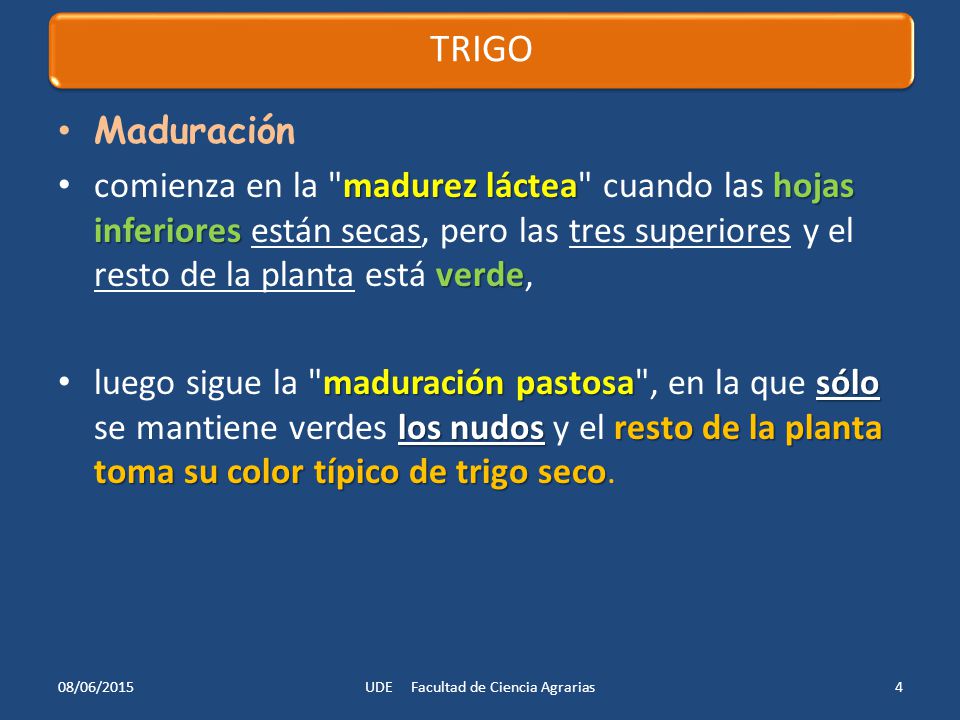 TRIGO

• Maduración
• comienza en la "madurez láctea" cuando las hojas inferiores están secas, pero las tres superiores y el resto de la planta está verde,

• luego sigue la "maduración pastosa", en la que sólo se mantiene verdes los nudos y el resto de la planta toma su color típico de trigo seco.

08/06/2015 UDE Facultad de Ciencia Agrarias 4